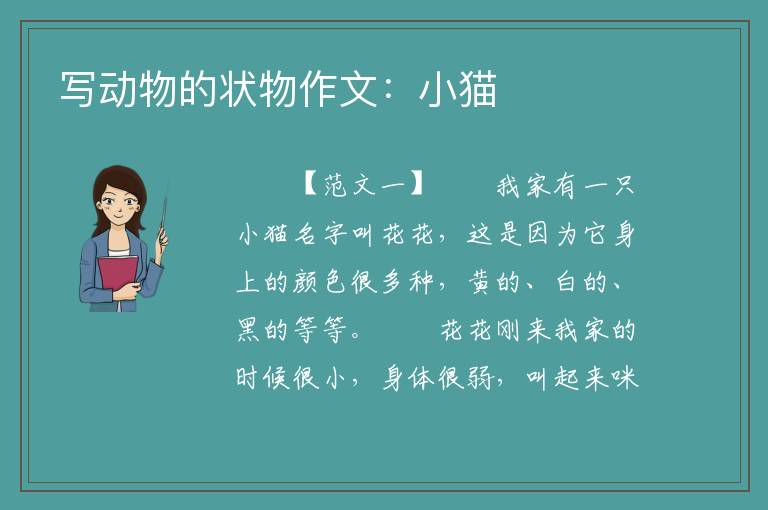 写动物的状物作文：小猫

【范文一】　　我家有一只小猫名字叫花花，这是因为它身上的颜色很多种，黄的、白的、黑的等等。　　花花刚来我家的时候很小，身体很弱，叫起来咪